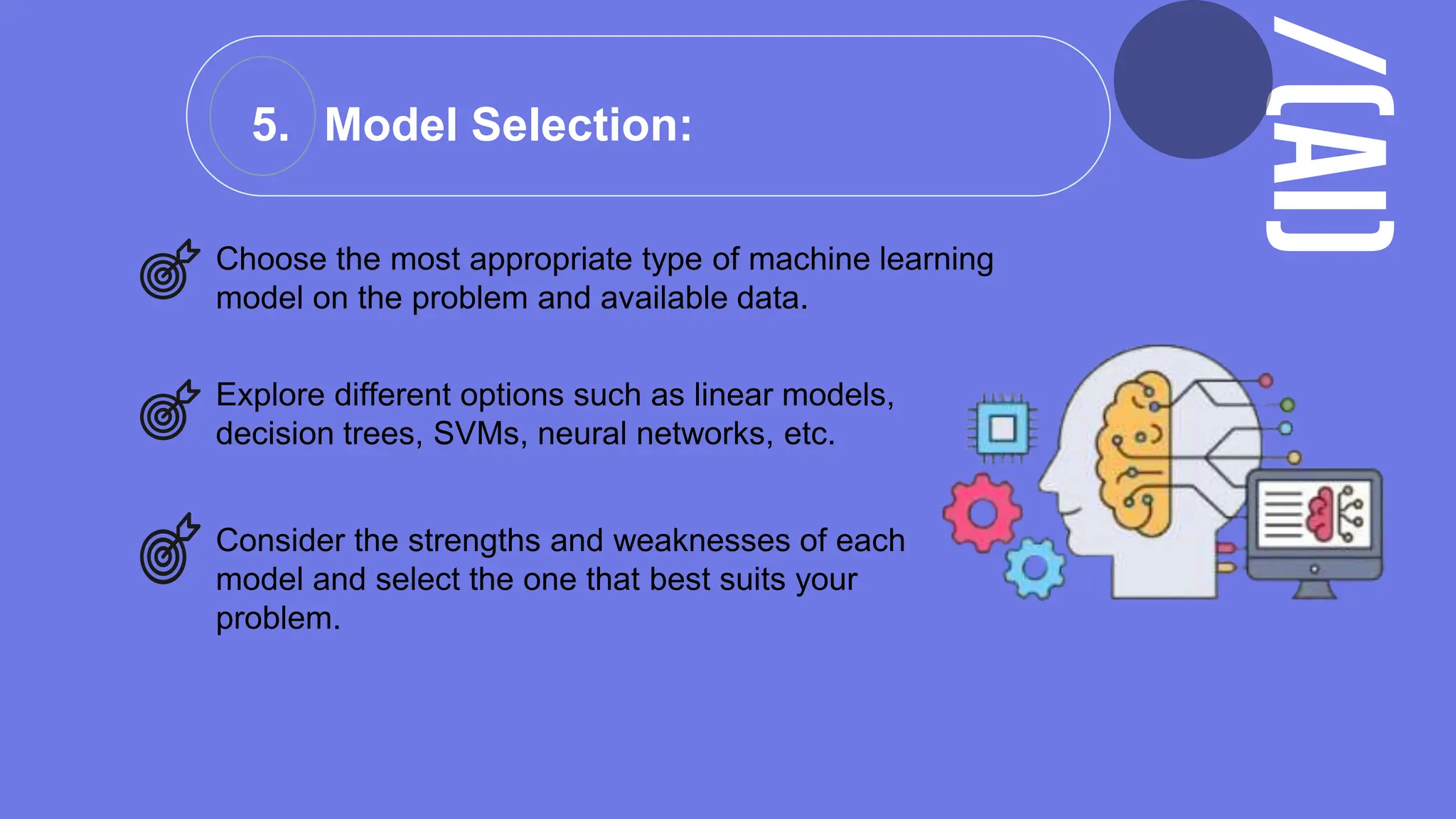 5. Model Selection:

/[AI]

Choose the most appropriate type of machine learning model on the problem and available data.

Explore different options such as linear models, decision trees, SVMs, neural networks, etc.

Consider the strengths and weaknesses of each model and select the one that best suits your problem.